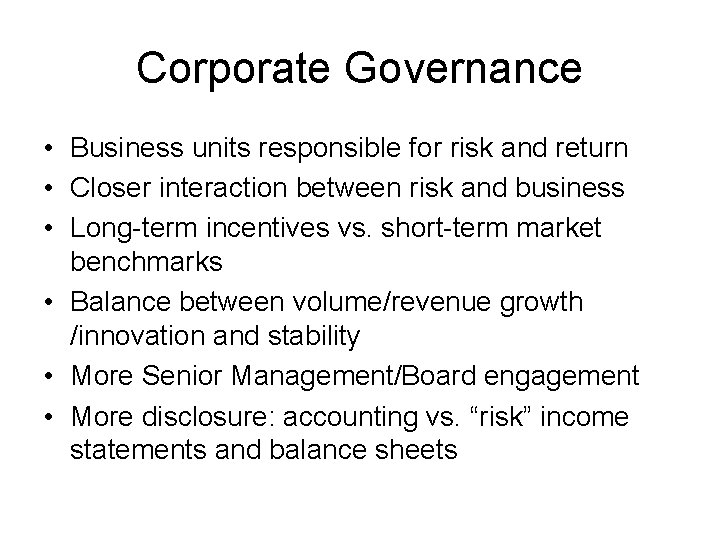 Corporate Governance

• Business units responsible for risk and return
• Closer interaction between risk and business
• Long-term incentives vs. short-term market benchmarks
• Balance between volume/revenue growth /innovation and stability
• More Senior Management/Board engagement
• More disclosure: accounting vs. “risk” income statements and balance sheets